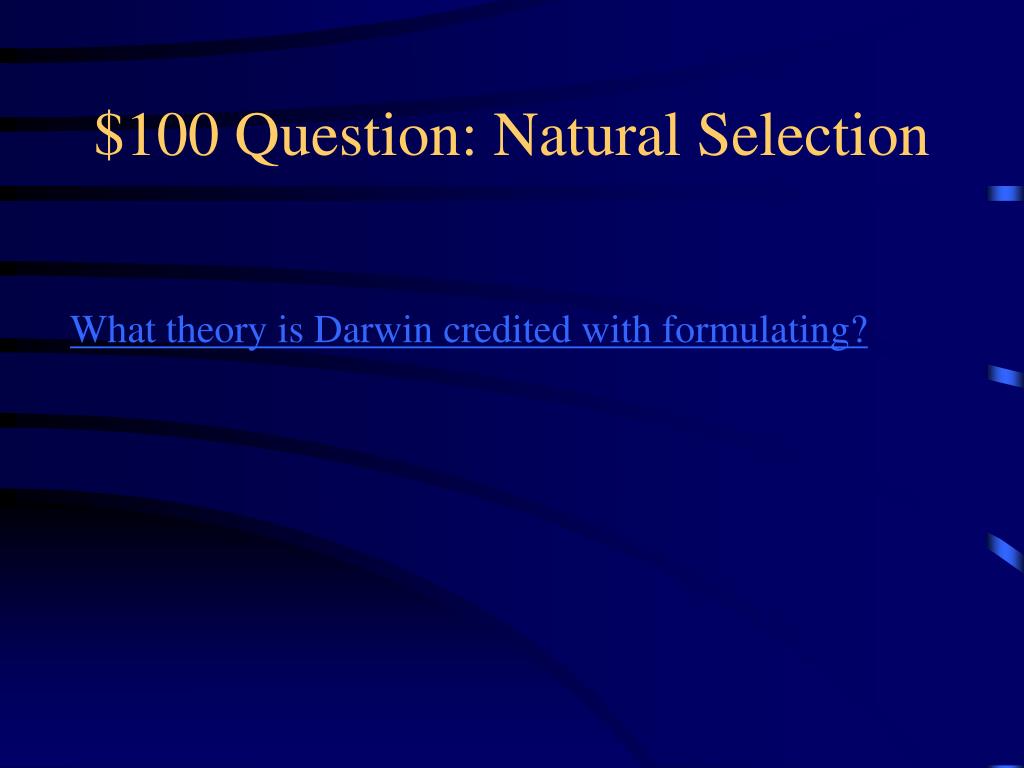 \$100 Question: Natural Selection

What theory is Darwin credited with formulating?